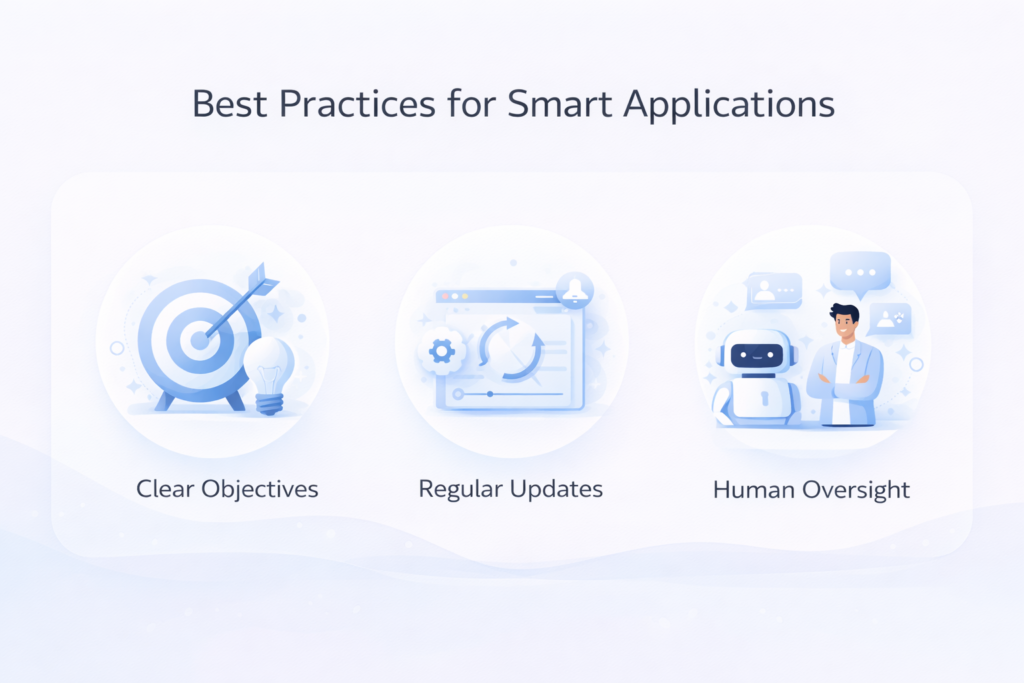 Best Practices for Smart Applications

Clear Objectives

Regular Updates

Human Oversight